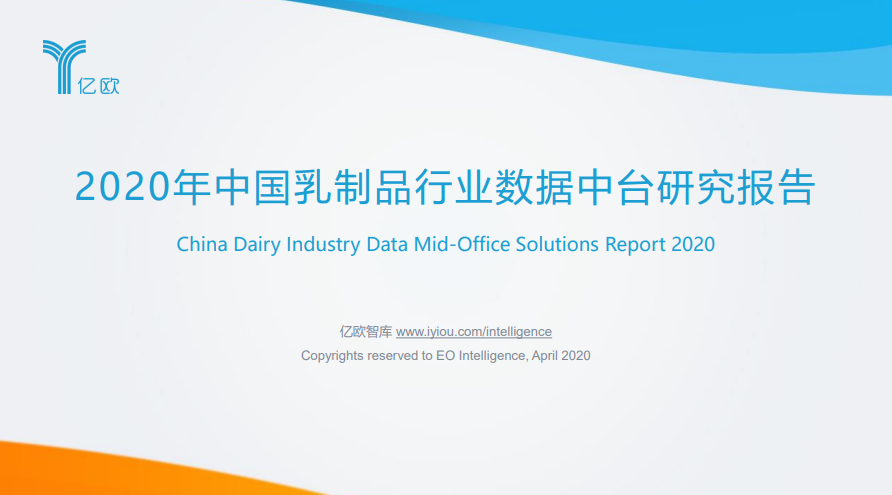 亿欧

2020年中国乳制品行业数据中台研究报告

China Dairy Industry Data Mid-Office Solutions Report 2020

亿欧智库 www.iyiou.com/intelligence
Copyrights reserved to EO Intelligence, April 2020